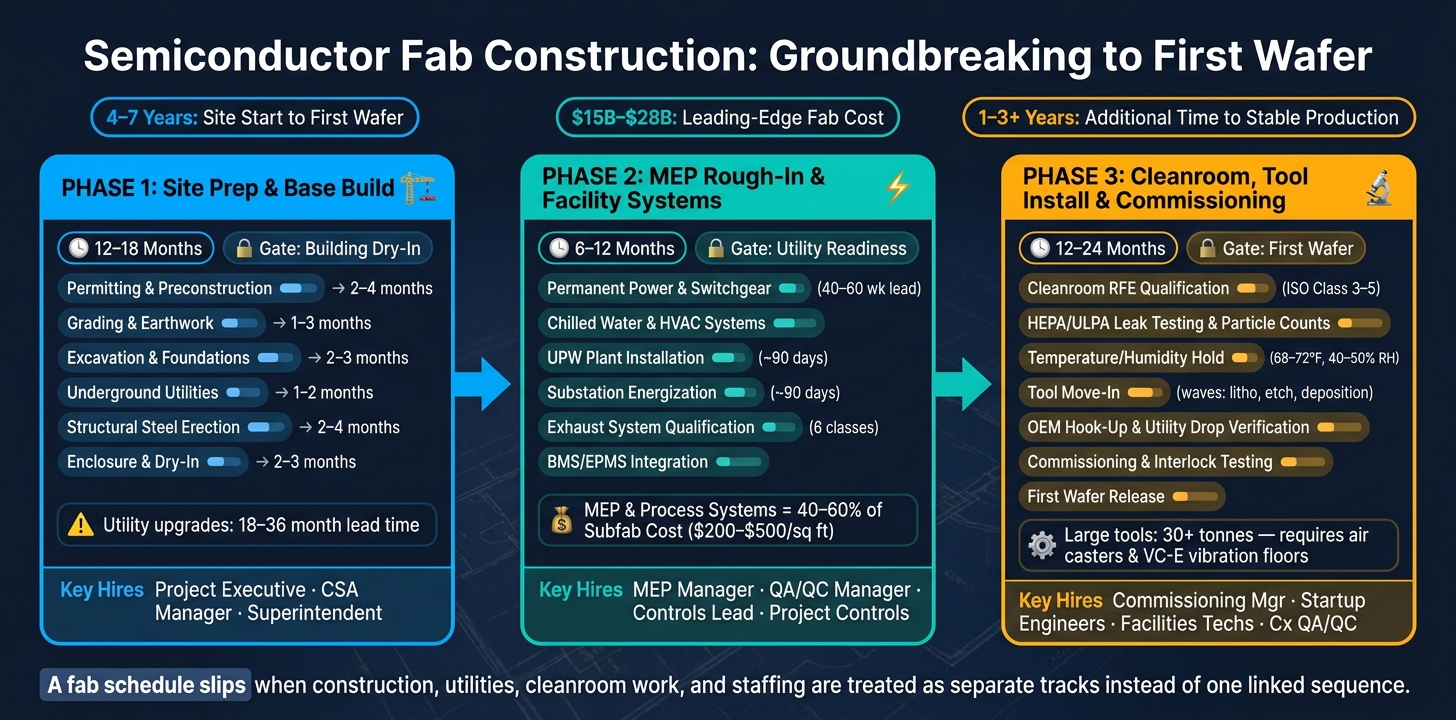 Semiconductor Fab Construction: Groundbreaking to First Wafer

4–7 Years: Site Start to First Wafer

$15B–$28B: Leading-Edge Fab Cost

1–3+ Years: Additional Time to Stable Production

PHASE 1: Site Prep & Base Build

12–18 Months

Gate: Building Dry-In

Permitting & Preconstruction → 2–4 months

Grading & Earthwork → 1–3 months

Excavation & Foundations → 2–3 months

Underground Utilities → 1–2 months

Structural Steel Erection → 2–4 months

Enclosure & Dry-In → 2–3 months

Utility upgrades: 18–36 month lead time

Key Hires Project Executive · CSA Manager · Superintendent

PHASE 2: MEP Rough-In & Facility Systems

6–12 Months

Gate: Utility Readiness

Permanent Power & Switchgear (40–60 wk lead)

Chilled Water & HVAC Systems

UPW Plant Installation (~90 days)

Substation Energization (~90 days)

Exhaust System Qualification (6 classes)

BMS/EPMS Integration

MEP & Process Systems = 40–60% of Subfab Cost ($200–$500/sq ft)

Key Hires MEP Manager · QA/QC Manager · Controls Lead · Project Controls

PHASE 3: Cleanroom, Tool Install & Commissioning

12–24 Months

Gate: First Wafer

Cleanroom RFE Qualification (ISO Class 3–5)

HEPA/ULPA Leak Testing & Particle Counts

Temperature/Humidity Hold (68–72°F, 40–50% RH)

Tool Move-In (waves: litho, etch, deposition)

OEM Hook-Up & Utility Drop Verification

Commissioning & Interlock Testing

First Wafer Release

Large tools: 30+ tonnes — requires air casters & VC-E vibration floors

Key Hires Commissioning Mgr · Startup Engineers · Facilities Techs · Cx QA/QC

A fab schedule slips when construction, utilities, cleanroom work, and staffing are treated as separate tracks instead of one linked sequence.